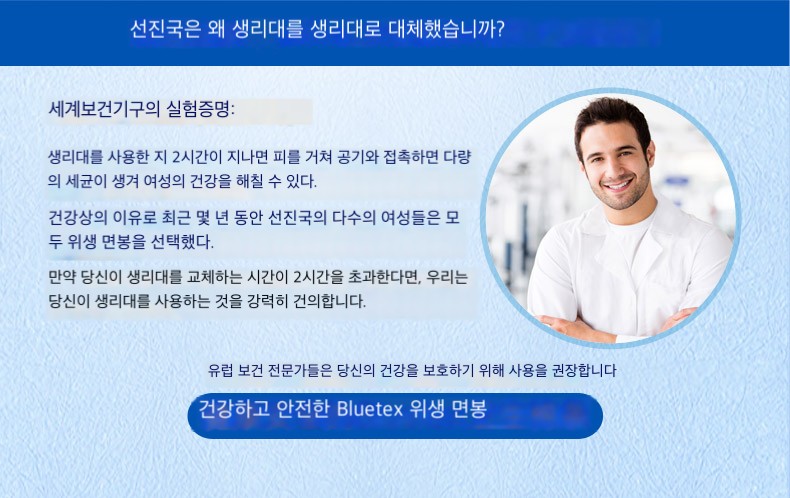 선진국은 왜 생리대를 생리대로 대체했습니까?

세계보건기구의 실험증명:

생리대를 사용한 지 2시간이 지나면 피를 거쳐 공기와 접촉하면 다량의 세균이 생겨 여성의 건강을 해칠 수 있다.

건강상의 이유로 최근 몇 년 동안 선진국의 다수의 여성들은 모두 위생 면봉을 선택했다.

만약 당신이 생리대를 교체하는 시간이 2시간을 초과한다면, 우리는 당신이 생리대를 사용하는 것을 강력히 건의합니다.

유럽 보건 전문가들은 당신의 건강을 보호하기 위해 사용을 권장합니다

건강하고 안전한 Bluetex 위생 면봉